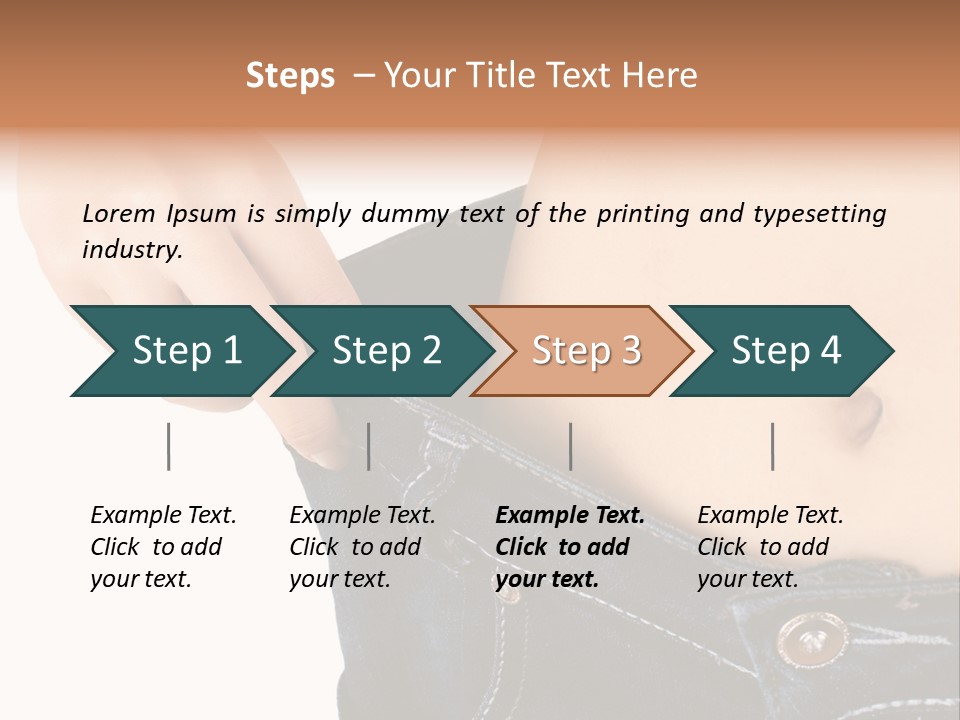 Steps – Your Title Text Here

Lorem Ipsum is simply dummy text of the printing and typesetting industry.

Step 1

Step 2

Step 3

Step 4

Example Text. Click to add your text.

Example Text. Click to add your text.

Example Text. Click to add your text.

Example Text. Click to add your text.